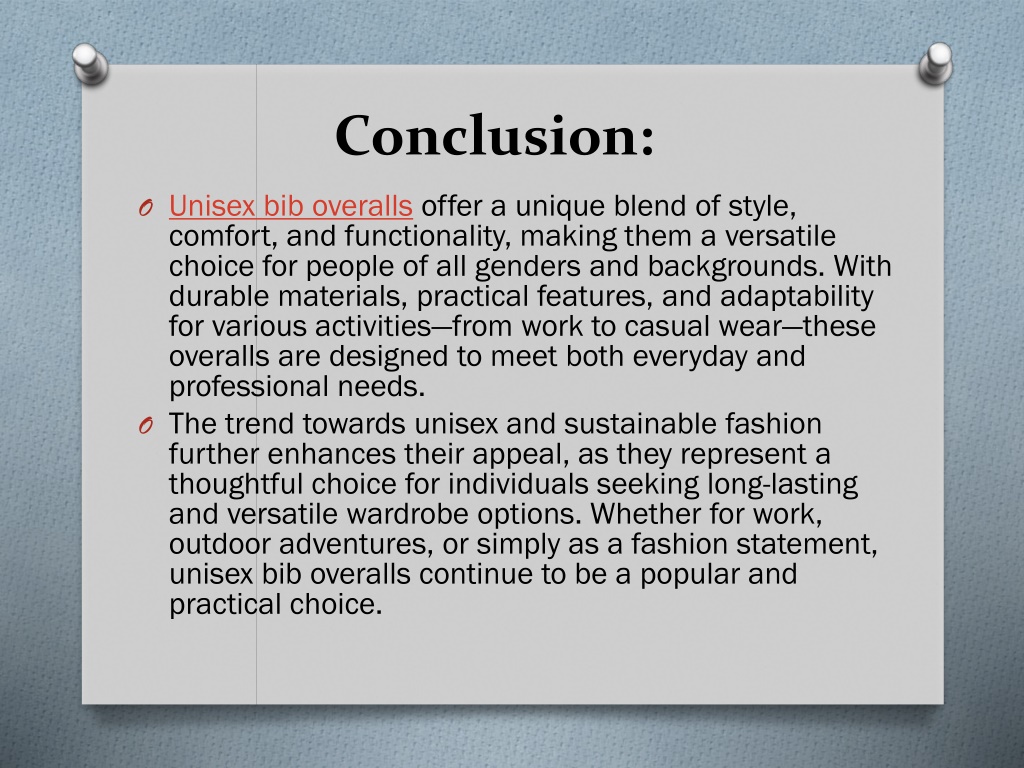 Conclusion:

O Unisex bib overalls offer a unique blend of style, comfort, and functionality, making them a versatile choice for people of all genders and backgrounds. With durable materials, practical features, and adaptability for various activities—from work to casual wear—these overalls are designed to meet both everyday and professional needs.

O The trend towards unisex and sustainable fashion further enhances their appeal, as they represent a thoughtful choice for individuals seeking long-lasting and versatile wardrobe options. Whether for work, outdoor adventures, or simply as a fashion statement, unisex bib overalls continue to be a popular and practical choice.